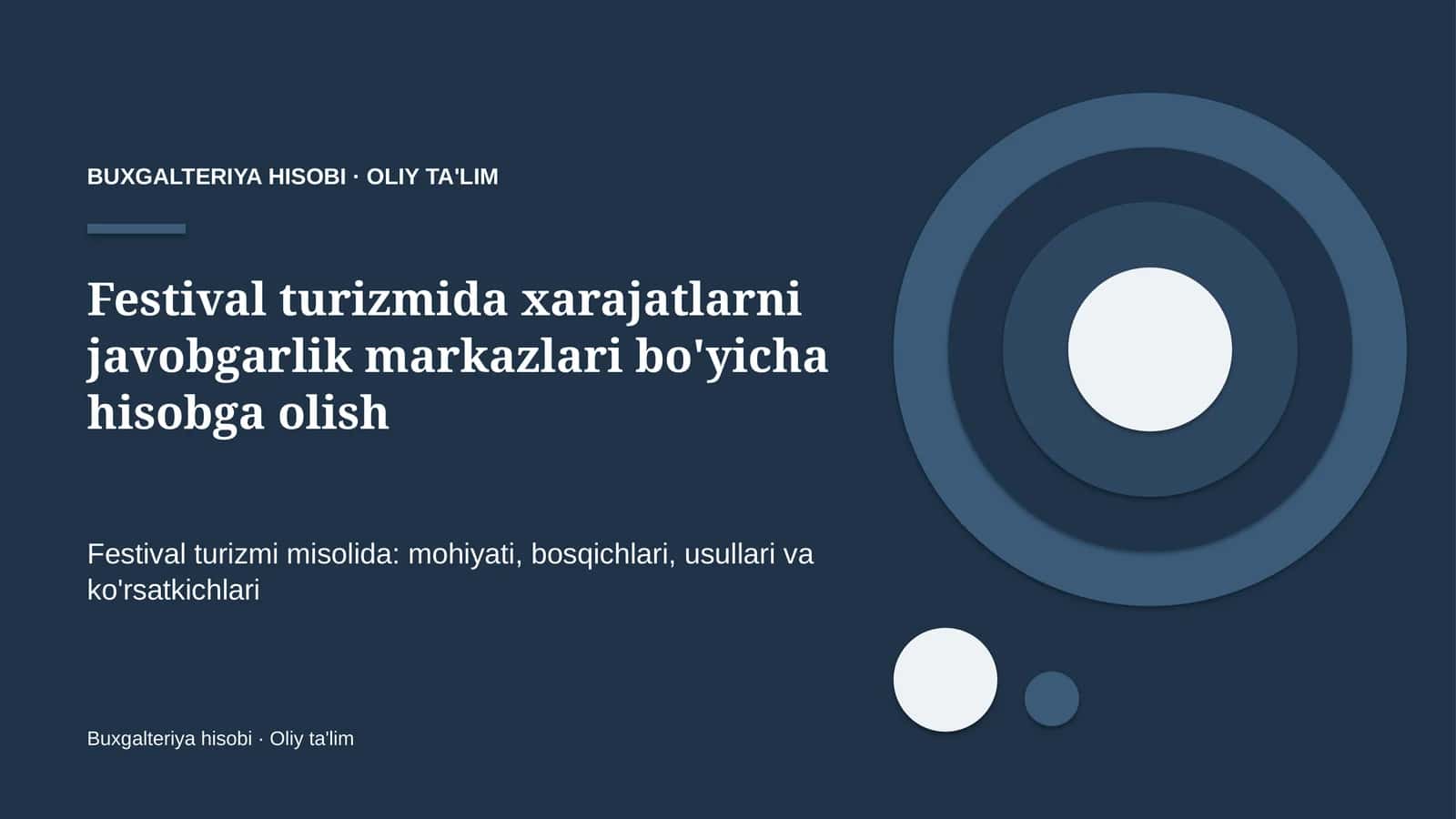 BUXGALTERIYA HISOBI · OLIY TA'LIM

Festival turizmida xarajatlarni javobgarlik markazlari bo'yicha hisobga olish

Festival turizmi misolida: mohiyati, bosqichlari, usullari va ko'rsatkichlari

Buxgalteriya hisobi · Oliy ta'lim